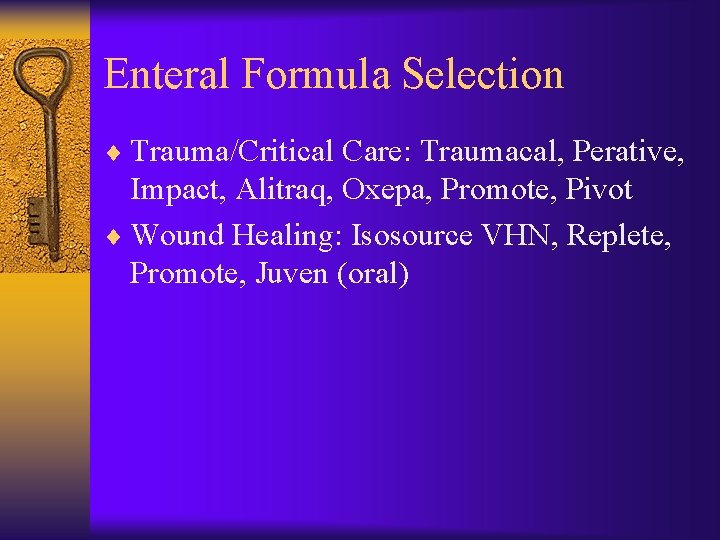 Enteral Formula Selection

♦ Trauma/Critical Care: Traumacal, Perative, Impact, Alitraq, Oxepa, Promote, Pivot

♦ Wound Healing: Isosource VHN, Replete, Promote, Juven (oral)